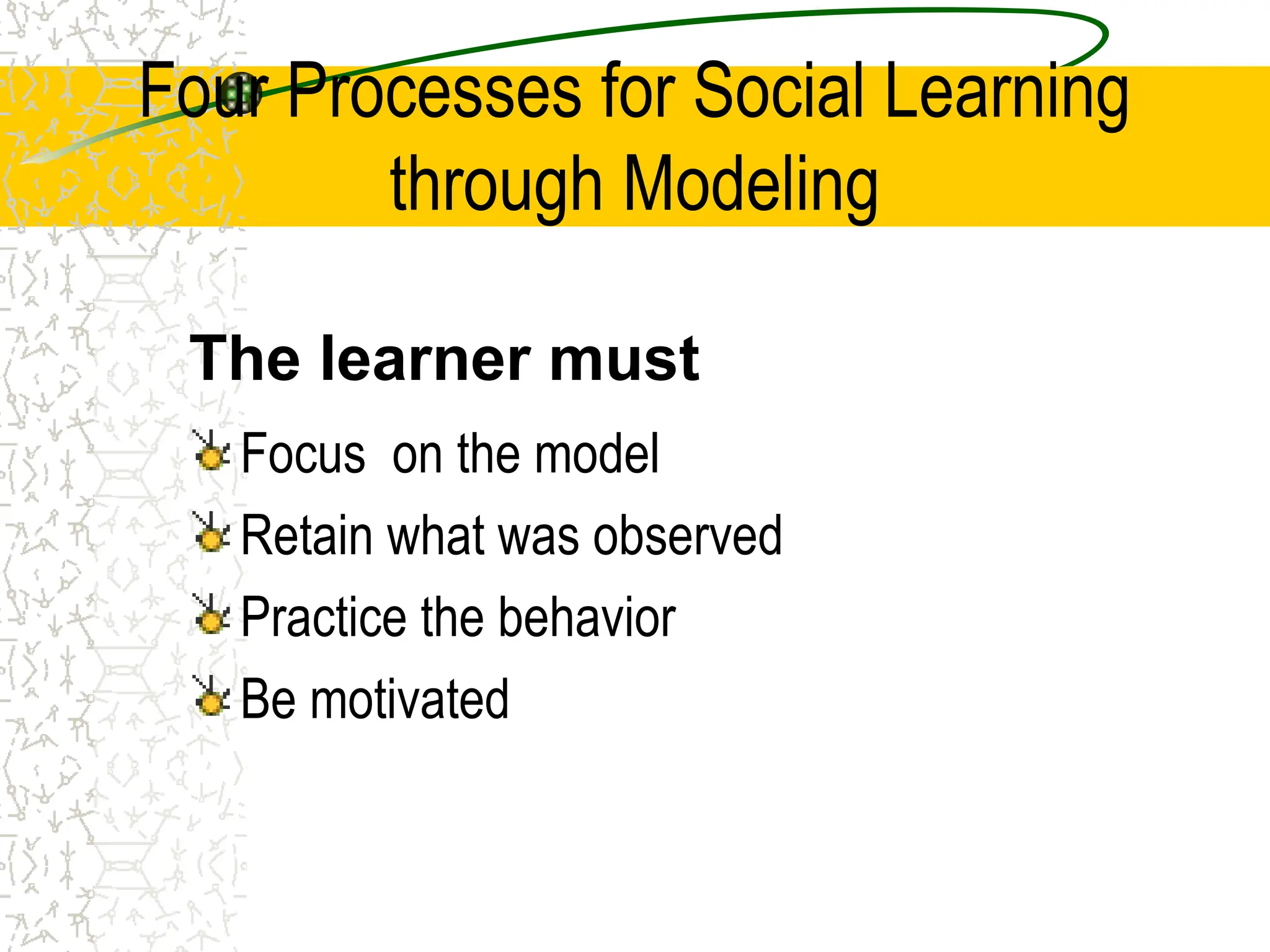 Four Processes for Social Learning through Modeling

The learner must

Focus on the model

Retain what was observed

Practice the behavior

Be motivated